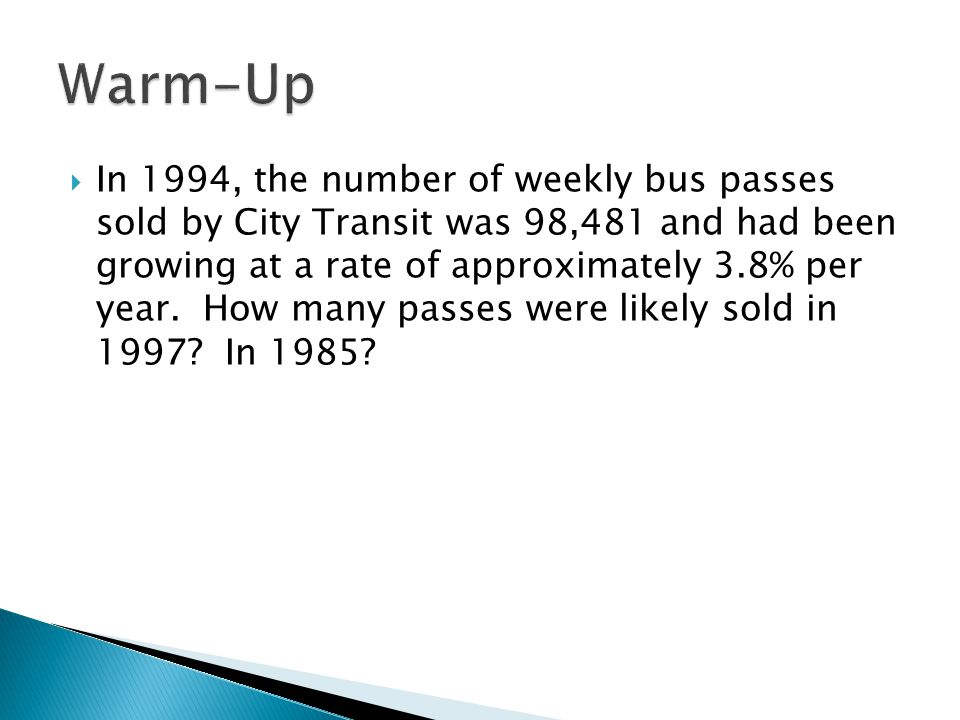 Warm-Up

In 1994, the number of weekly bus passes sold by City Transit was 98,481 and had been growing at a rate of approximately 3.8% per year. How many passes were likely sold in 1997? In 1985?